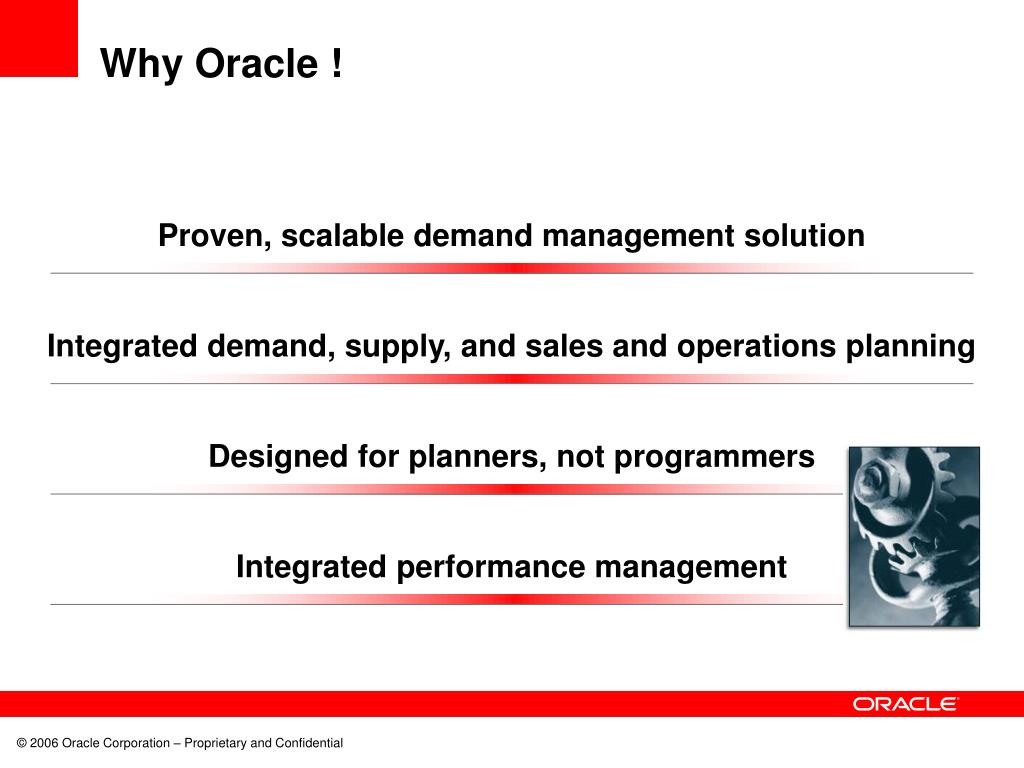 Why Oracle !

Proven, scalable demand management solution

Integrated demand, supply, and sales and operations planning

Designed for planners, not programmers

Integrated performance management

ORACLE

© 2006 Oracle Corporation – Proprietary and Confidential